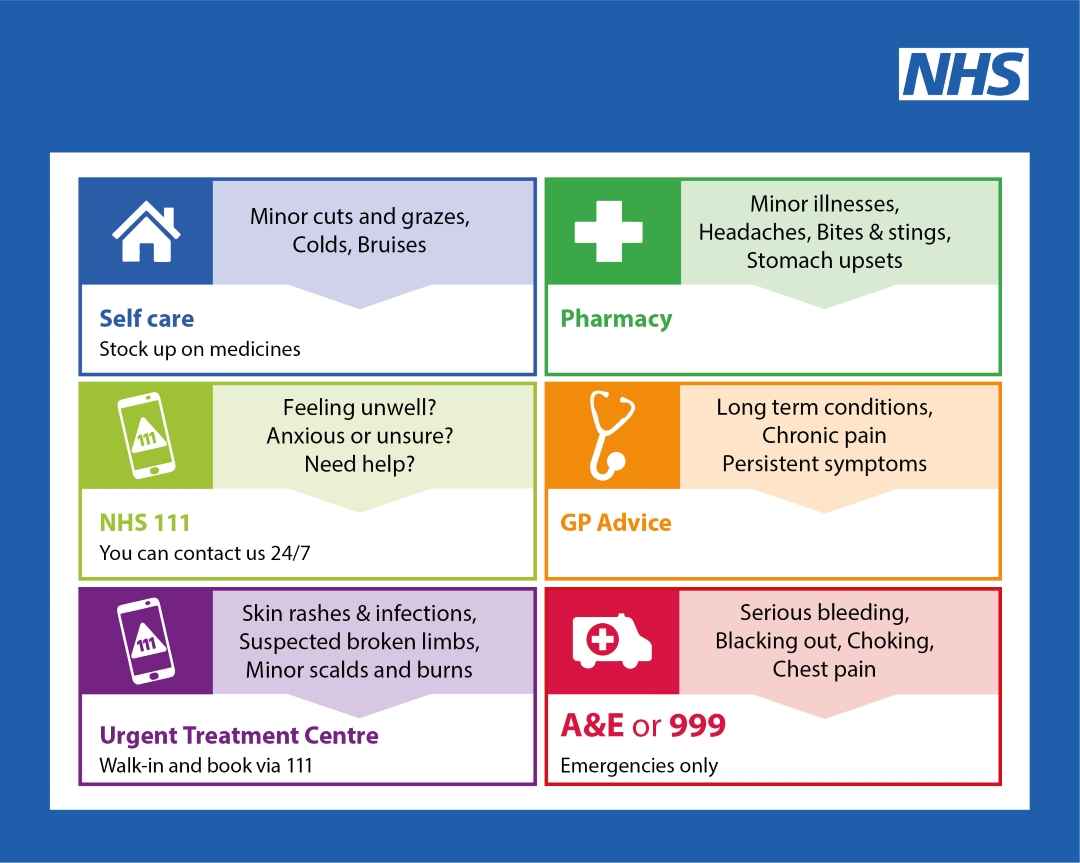 NHS

Minor cuts and grazes, Colds, Bruises

Self care
Stock up on medicines

Minor illnesses, Headaches, Bites & stings, Stomach upsets

Pharmacy

111

Feeling unwell? Anxious or unsure? Need help?

NHS 111
You can contact us 24/7

Long term conditions, Chronic pain Persistent symptoms

GP Advice

111

Skin rashes & infections, Suspected broken limbs, Minor scalds and burns

Urgent Treatment Centre
Walk-in and book via 111

Serious bleeding, Blacking out, Choking, Chest pain

A&E or 999
Emergencies only